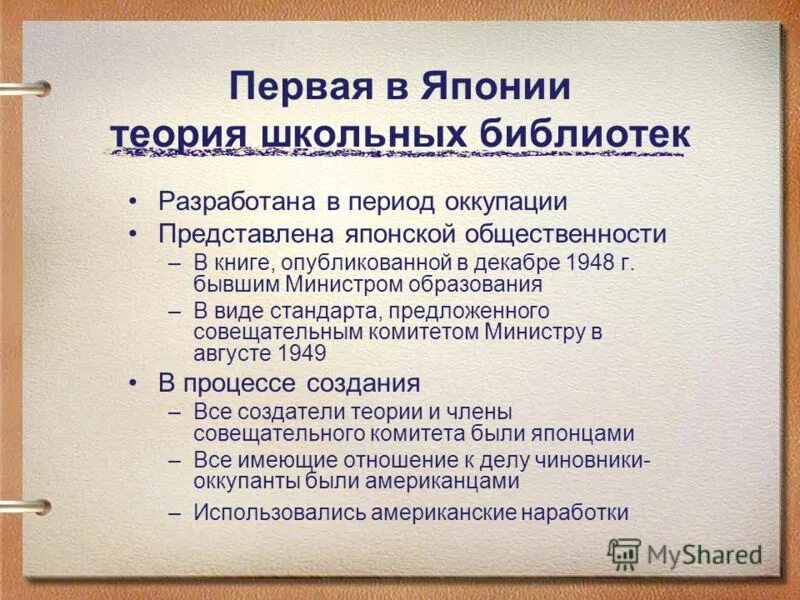 Первая в Японии
теория школьных библиотек

• Разработана в период оккупации
• Представлена японской общественности
– В книге, опубликованной в декабре 1948 г. бывшим Министром образования
– В виде стандарта, предложенного совещательным комитетом Министру в августе 1949
• В процессе создания
– Все создатели теории и члены совещательного комитета были японцами
– Все имеющие отношение к делу чиновники-оккупанты были американцами
– Использовались американские наработки

MyShared